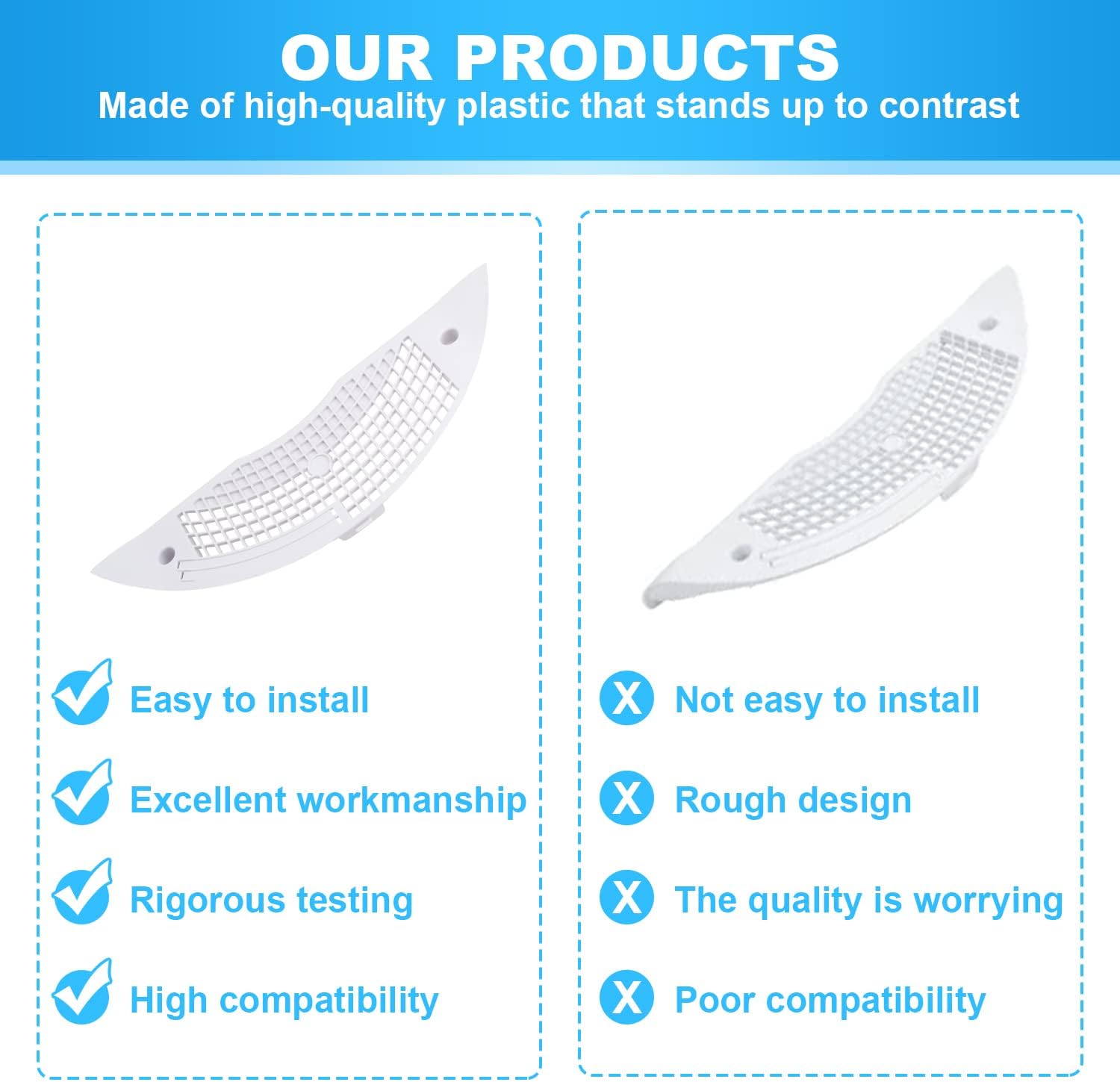 OUR PRODUCTS
Made of high-quality plastic that stands up to contrast

Easy to install

Excellent workmanship

Rigorous testing

High compatibility

X Not easy to install

X Rough design

X The quality is worrying

X Poor compatibility